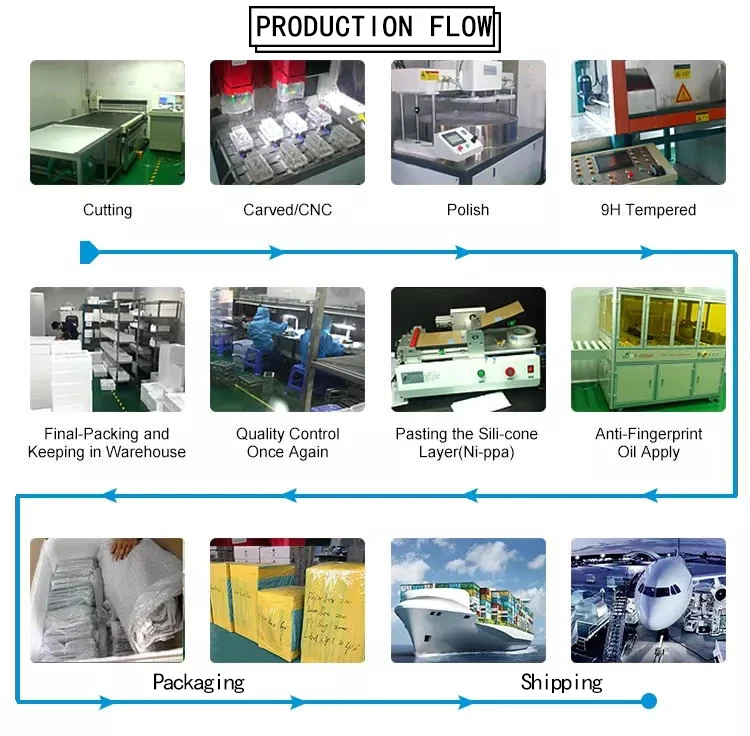 PRODUCTION FLOW

Cutting

Carved/CNC

Polish

9H Tempered

Final-Packing and Keeping in Warehouse

Quality Control Once Again

Pasting the Sili-cone Layer(Ni-ppa)

Anti-Fingerprint Oil Apply

Packaging

Shipping